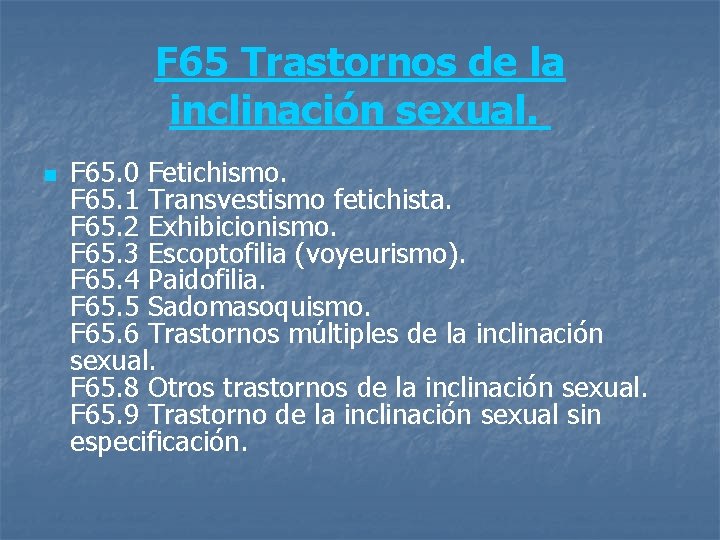 F65 Trastornos de la inclinación sexual.

F65.0 Fetichismo.
F65.1 Transvestismo fetichista.
F65.2 Exhibicionismo.
F65.3 Escoptofilia (voyeurismo).
F65.4 Paidofilia.
F65.5 Sadomasoquismo.
F65.6 Trastornos múltiples de la inclinación sexual.
F65.8 Otros trastornos de la inclinación sexual.
F65.9 Trastorno de la inclinación sexual sin especificación.